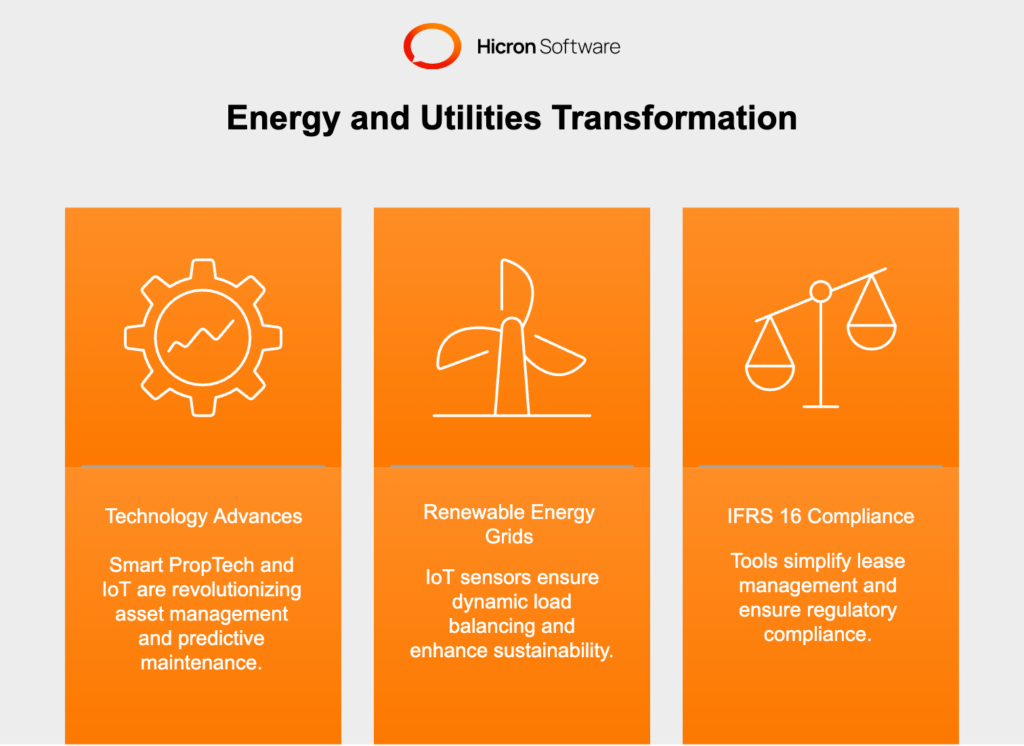 Hicron Software

Energy and Utilities Transformation

Technology Advances

Smart PropTech and IoT are revolutionizing asset management and predictive maintenance.

Renewable Energy Grids

IoT sensors ensure dynamic load balancing and enhance sustainability.

IFRS 16 Compliance

Tools simplify lease management and ensure regulatory compliance.